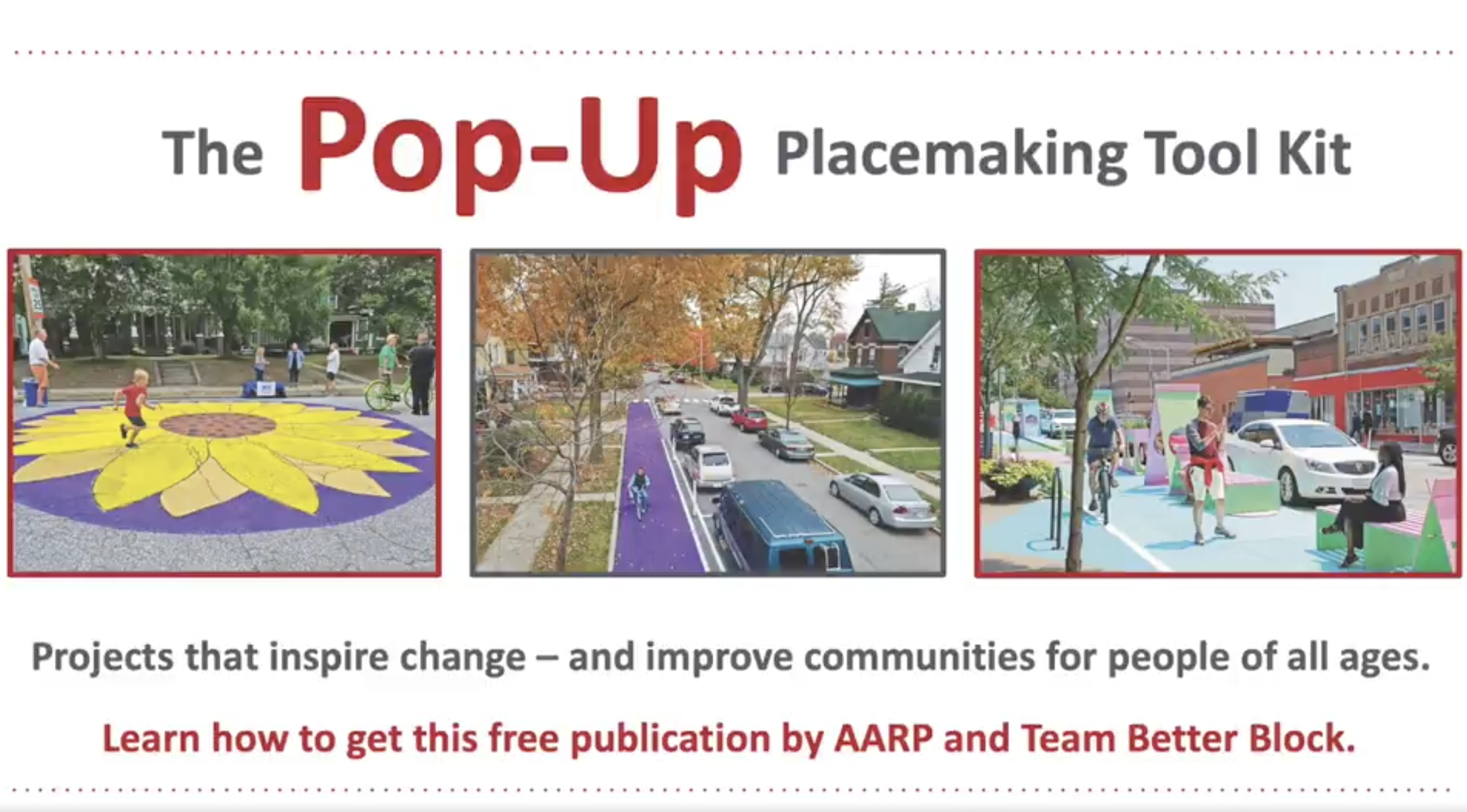 The Pop-Up Placemaking Tool Kit

Projects that inspire change – and improve communities for people of all ages.

Learn how to get this free publication by AARP and Team Better Block.